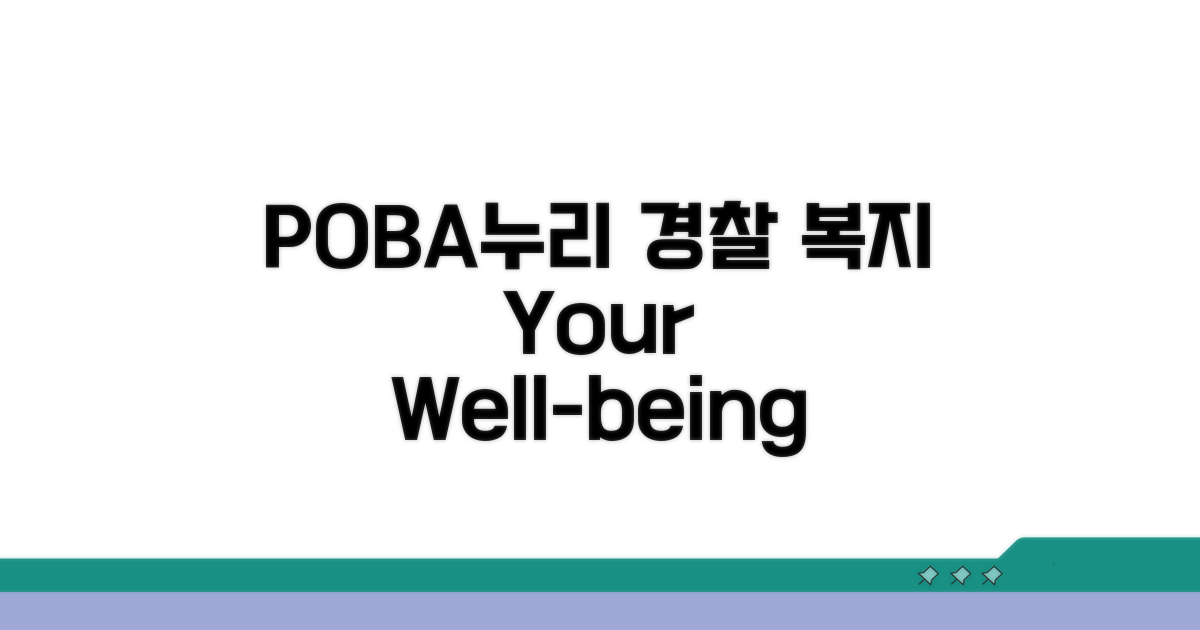 POBA누리 경찰 복지
Your
Well-being